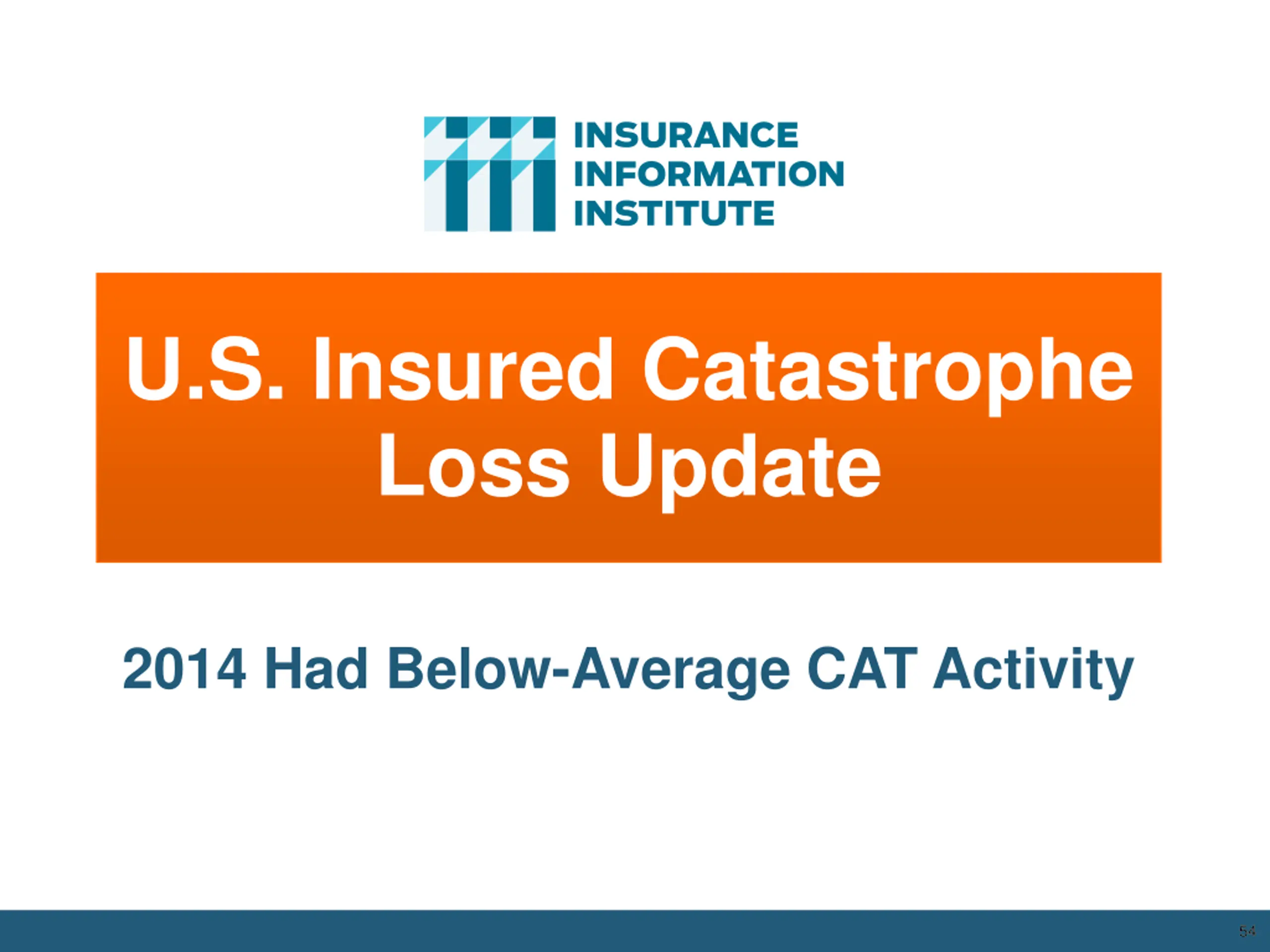 INSURANCE
INFORMATION
INSTITUTE

U.S. Insured Catastrophe Loss Update

2014 Had Below-Average CAT Activity

54